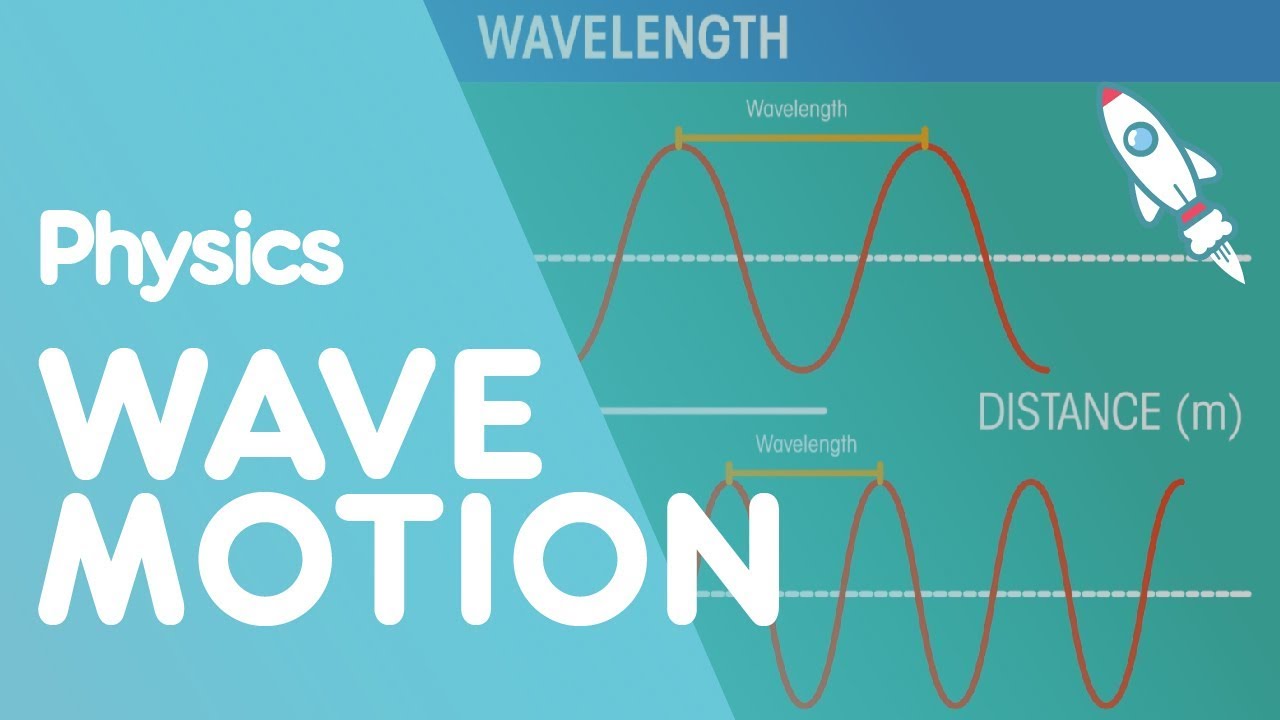 WAVELENGTH

Wavelength

Physics

WAVE MOTION

DISTANCE (m)

Wavelength